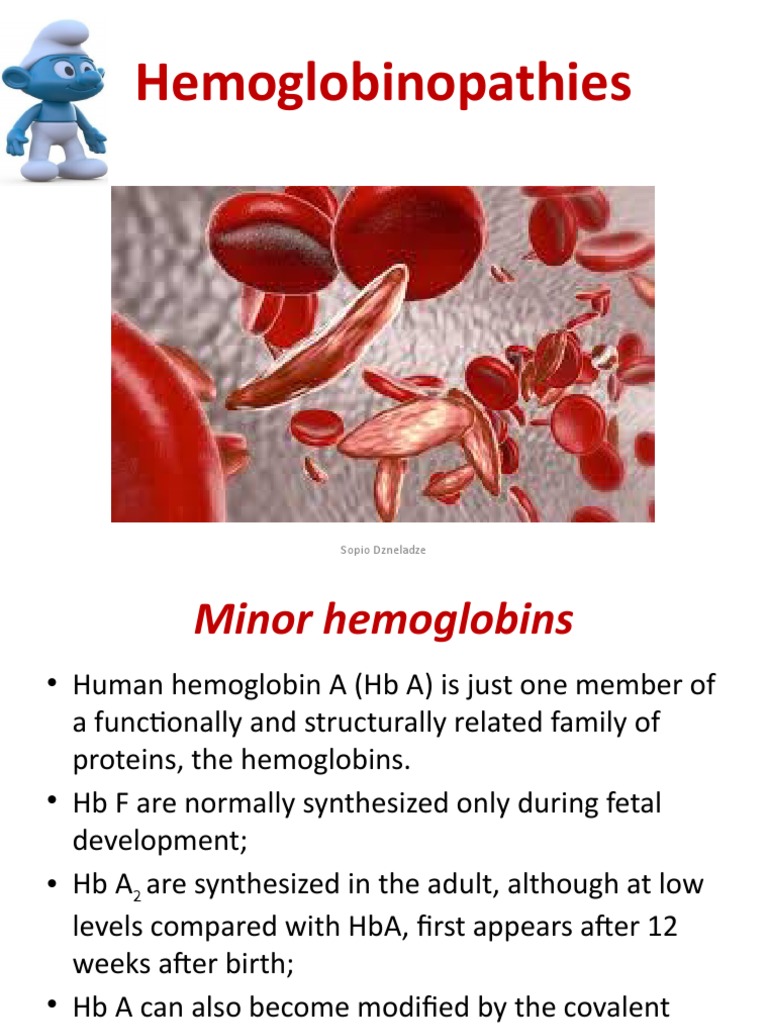 Hemoglobinopathies

Sopio Dzneladze

Minor hemoglobins

• Human hemoglobin A (Hb A) is just one member of a functionally and structurally related family of proteins, the hemoglobins.

• Hb F are normally synthesized only during fetal development;

• Hb $A_2$ are synthesized in the adult, although at low levels compared with HbA, first appears after 12 weeks after birth;

• Hb A can also become modified by the covalent